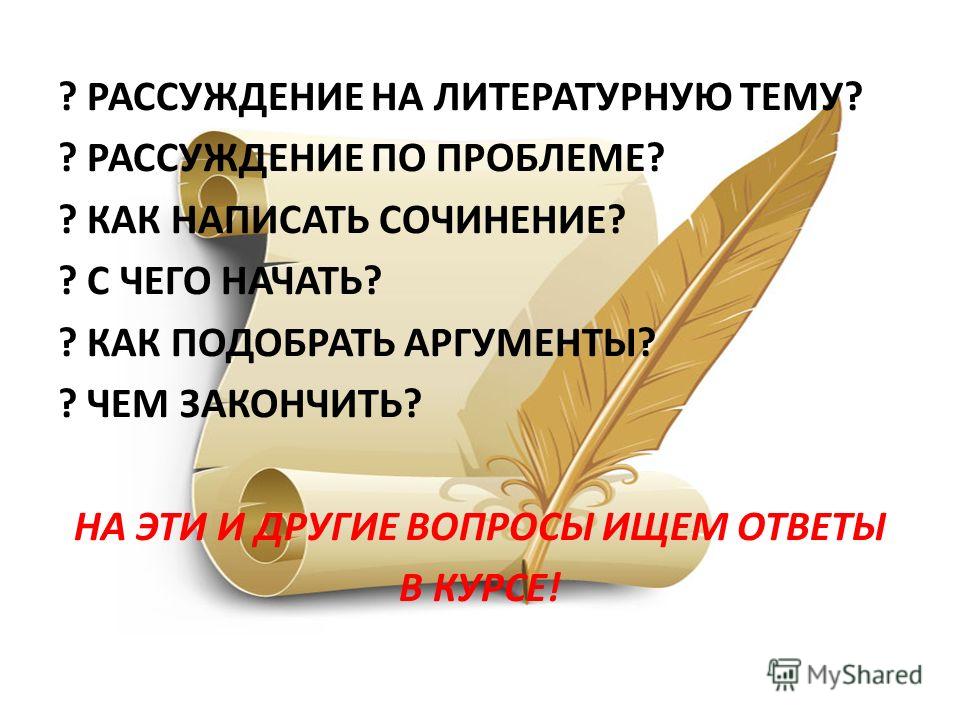 ? РАССУЖДЕНИЕ НА ЛИТЕРАТУРНУЮ ТЕМУ?
? РАССУЖДЕНИЕ ПО ПРОБЛЕМЕ?
? КАК НАПИСАТЬ СОЧИНЕНИЕ?
? С ЧЕГО НАЧАТЬ?
? КАК ПОДОБРАТЬ АРГУМЕНТЫ?
? ЧЕМ ЗАКОНЧИТЬ?

НА ЭТИ И ДРУГИЕ ВОПРОСЫ ИЩЕМ ОТВЕТЫ В КУРСЕ!

MyShared